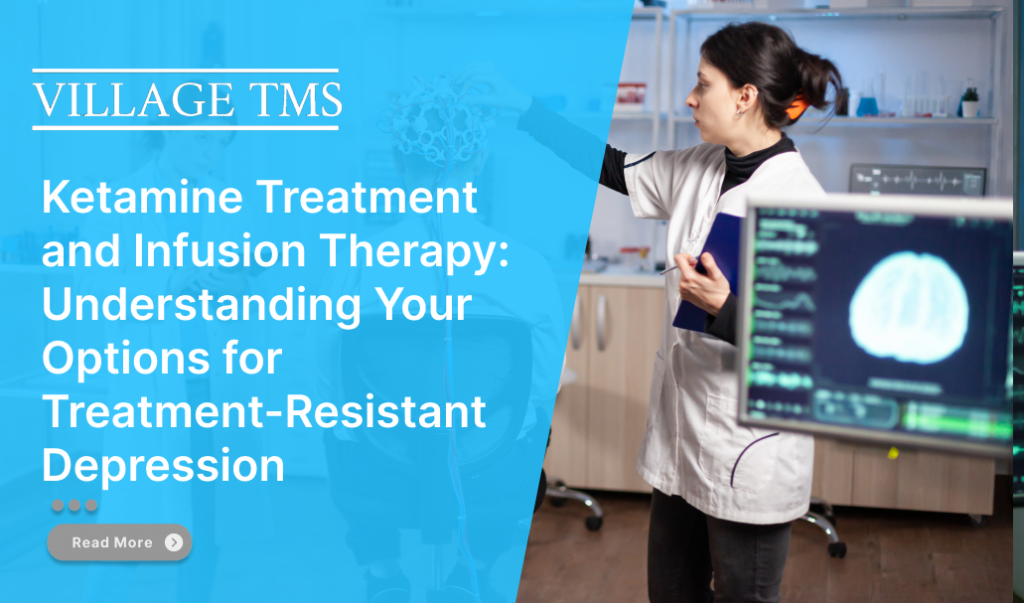 VILLAGE TMS

Ketamine Treatment and Infusion Therapy: Understanding Your Options for Treatment-Resistant Depression

Read More